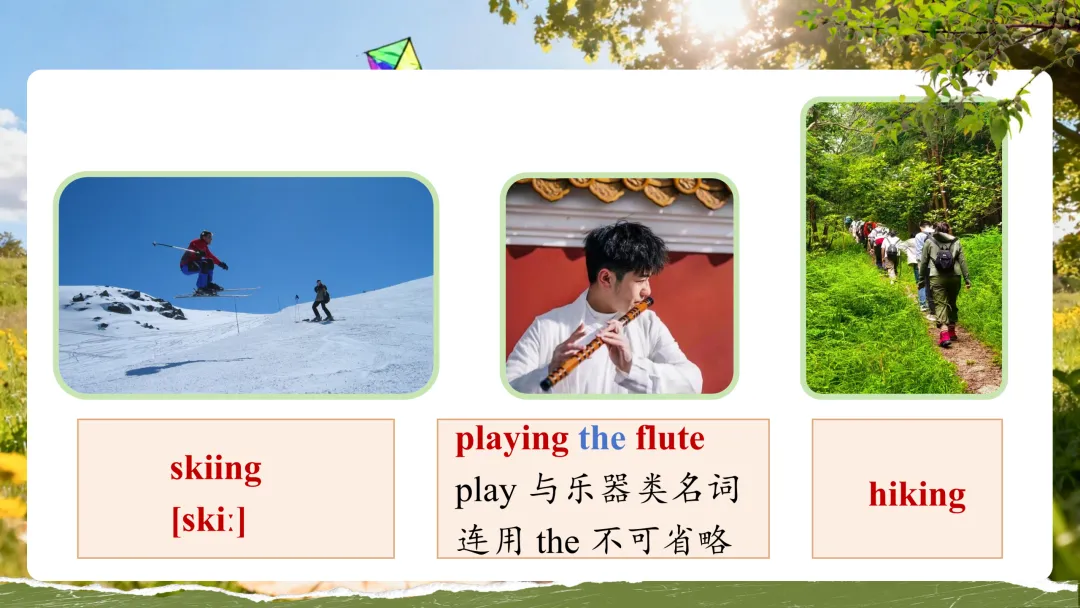 skiing
[skiː]

playing the flute
play 与乐器类名词连用 the 不可省略

hiking